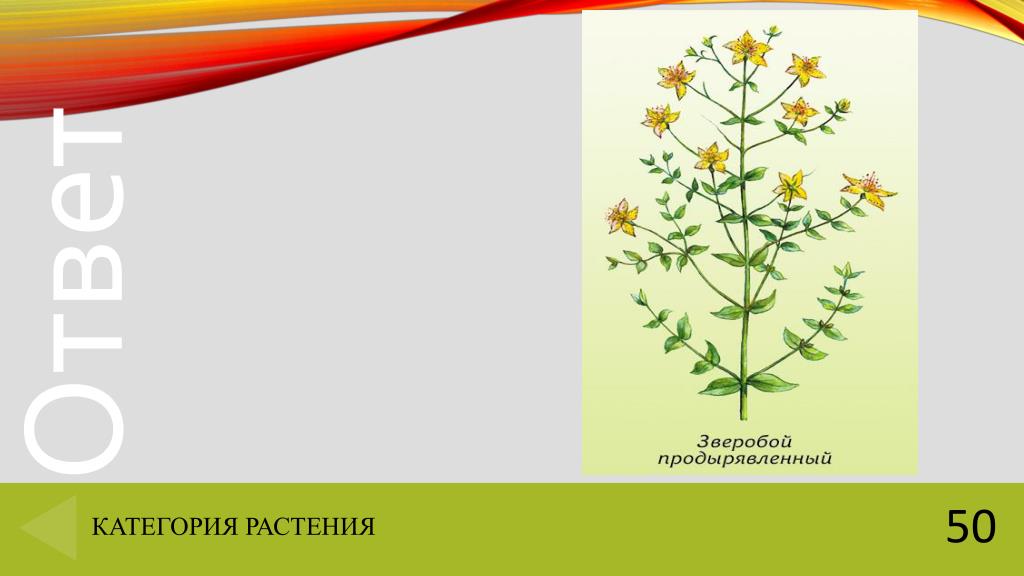 Ответ

Зверобой продырявленный

КАТЕГОРИЯ РАСТЕНИЯ

50